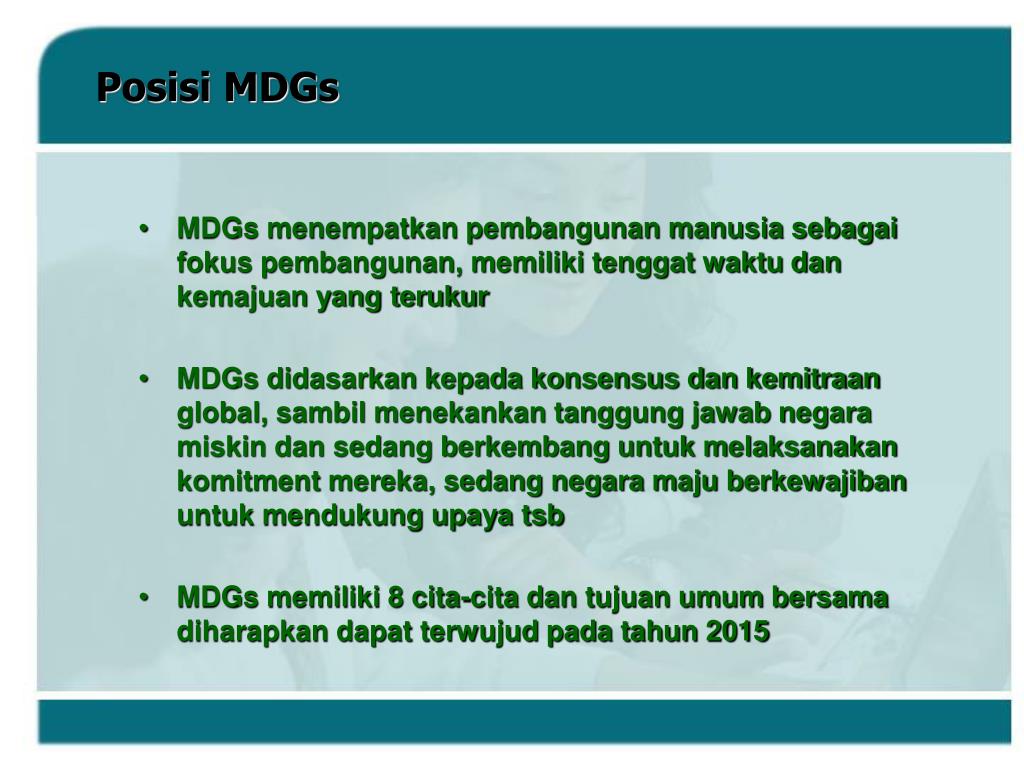 Posisi MDGs

• MDGs menempatkan pembangunan manusia sebagai fokus pembangunan, memiliki tenggat waktu dan kemajuan yang terukur

• MDGs didasarkan kepada konsensus dan kemitraan global, sambil menekankan tanggung jawab negara miskin dan sedang berkembang untuk melaksanakan komitment mereka, sedang negara maju berkewajiban untuk mendukung upaya tsb

• MDGs memiliki 8 cita-cita dan tujuan umum bersama diharapkan dapat terwujud pada tahun 2015